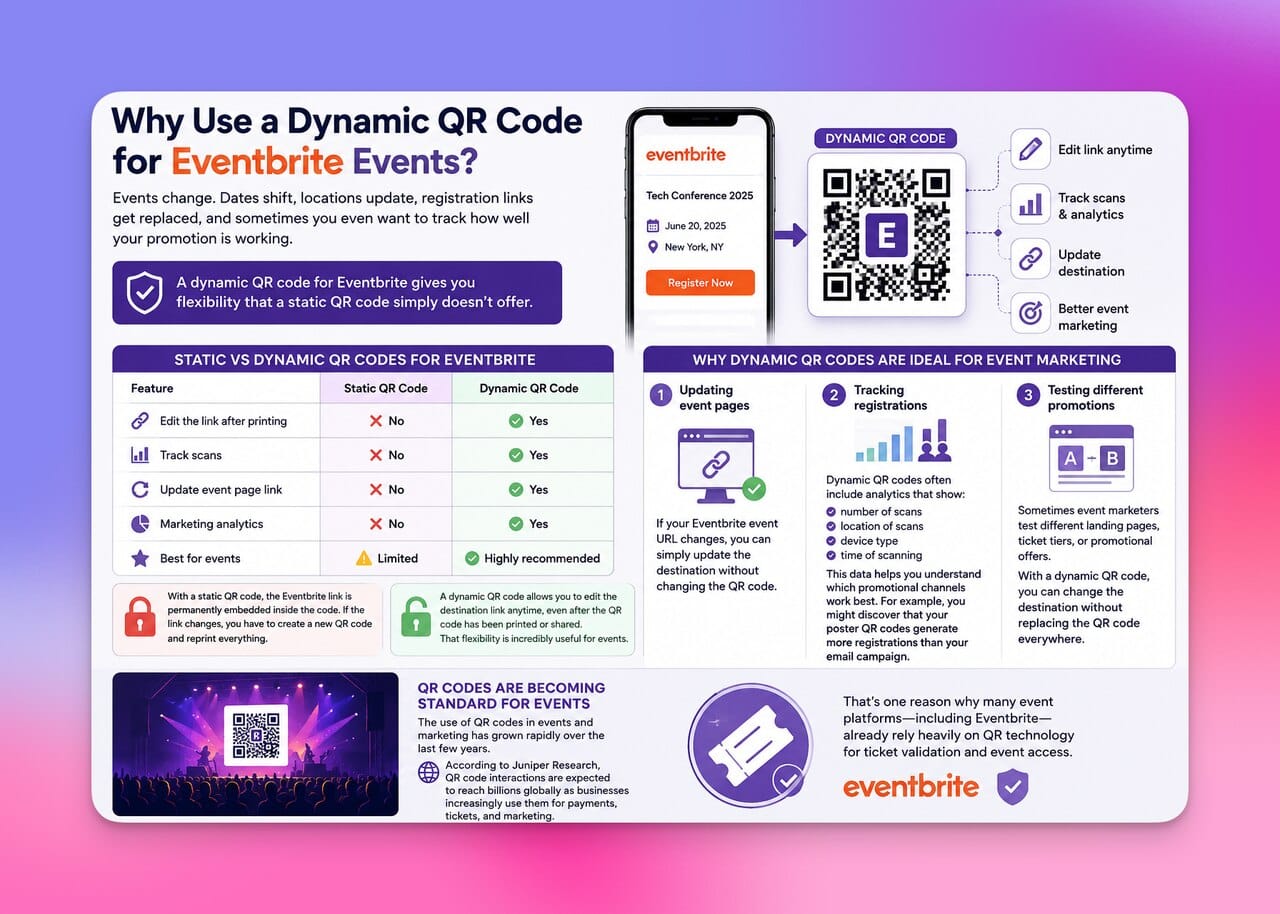 Why Use a Dynamic QR Code for Eventbrite Events?

Events change. Dates shift, locations update, registration links get replaced, and sometimes you even want to track how well your promotion is working.

A dynamic QR code for Eventbrite gives you flexibility that a static QR code simply doesn't offer.

eventbrite
Tech Conference 2025
June 20, 2025
New York, NY
Register Now

DYNAMIC QR CODE
E

Edit link anytime
Track scans & analytics
Update destination
Better event marketing

STATIC VS DYNAMIC QR CODES FOR EVENTBRITE

| Feature | Static QR Code | Dynamic QR Code |
|---|---|---|
| Edit the link after printing | No | Yes |
| Track scans | No | Yes |
| Update event page link | No | Yes |
| Marketing analytics | No | Yes |
| Best for events | Limited | Highly recommended |

With a static QR code, the Eventbrite link is permanently embedded inside the code. If the link changes, you have to create a new QR code and reprint everything.

A dynamic QR code allows you to edit the destination link anytime, even after the QR code has been printed or shared. That flexibility is incredibly useful for events.

WHY DYNAMIC QR CODES ARE IDEAL FOR EVENT MARKETING

1 Updating event pages
If your Eventbrite event URL changes, you can simply update the destination without changing the QR code.

2 Tracking registrations
Dynamic QR codes often include analytics that show:
number of scans
location of scans
device type
time of scanning
This data helps you understand which promotional channels work best. For example, you might discover that your poster QR codes generate more registrations than your email campaign.

3 Testing different promotions
A B
Sometimes event marketers test different landing pages, ticket tiers, or promotional offers.
With a dynamic QR code, you can change the destination without replacing the QR code everywhere.

QR CODES ARE BECOMING STANDARD FOR EVENTS
The use of QR codes in events and marketing has grown rapidly over the last few years.
According to Juniper Research, QR code interactions are expected to reach billions globally as businesses increasingly use them for payments, tickets, and marketing.

That's one reason why many event platforms—including Eventbrite—already rely heavily on QR technology for ticket validation and event access.

eventbrite